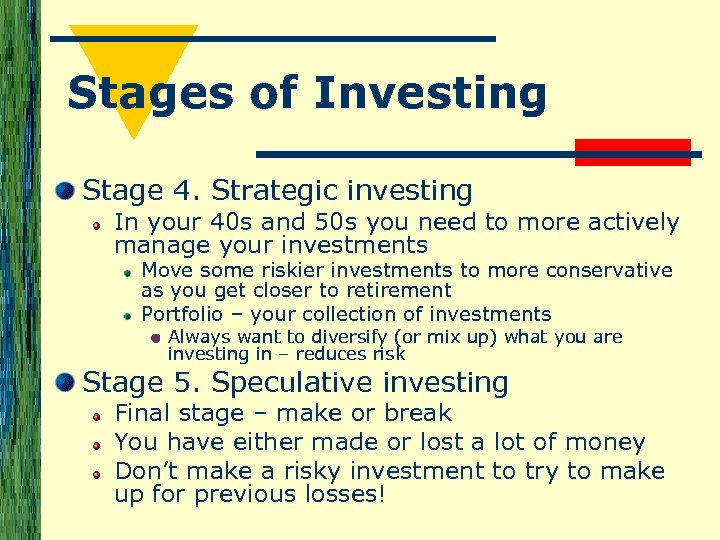 Stages of Investing

Stage 4. Strategic investing

In your 40s and 50s you need to more actively manage your investments

Move some riskier investments to more conservative as you get closer to retirement

Portfolio – your collection of investments

Always want to diversify (or mix up) what you are investing in – reduces risk

Stage 5. Speculative investing

Final stage – make or break

You have either made or lost a lot of money

Don't make a risky investment to try to make up for previous losses!